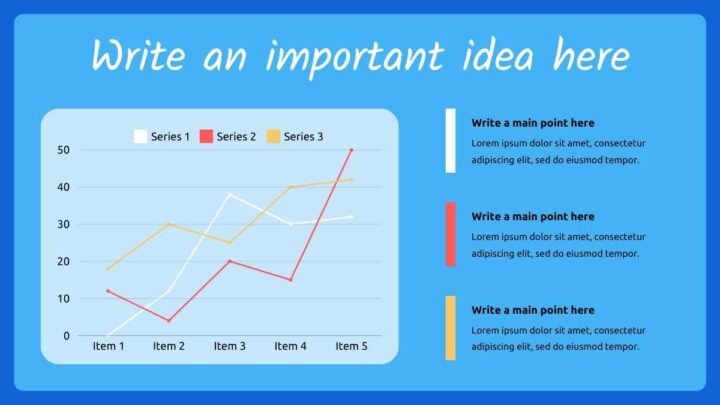 Write an important idea here

Series 1 Series 2 Series 3

50
40
30
20
10
0

Item 1 Item 2 Item 3 Item 4 Item 5

Write a main point here
Lorem ipsum dolor sit amet, consectetur adipiscing elit, sed do eiusmod tempor.

Write a main point here
Lorem ipsum dolor sit amet, consectetur adipiscing elit, sed do eiusmod tempor.

Write a main point here
Lorem ipsum dolor sit amet, consectetur adipiscing elit, sed do eiusmod tempor.